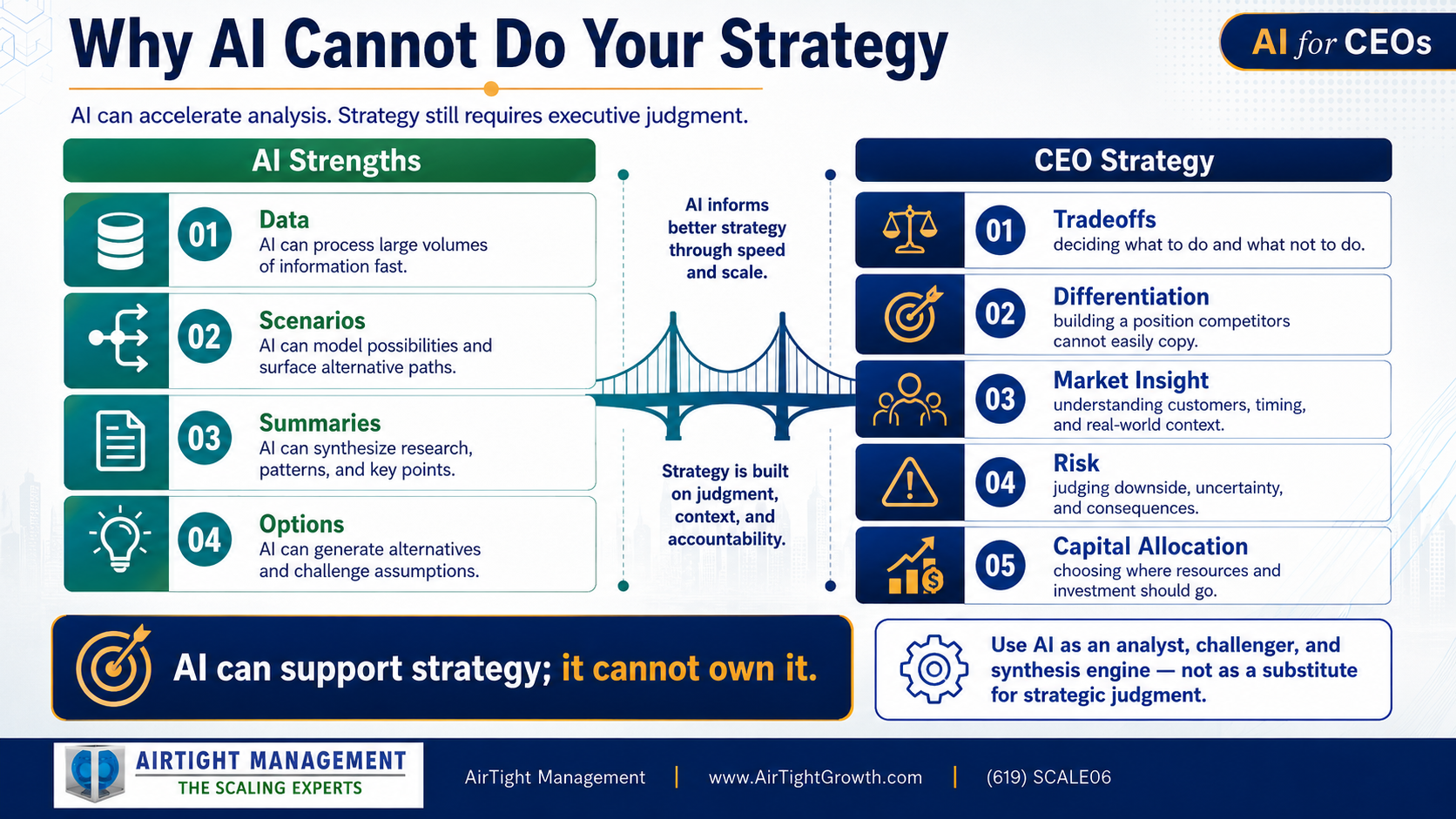 Why AI Cannot Do Your Strategy

AI for CEOs

AI can accelerate analysis. Strategy still requires executive judgment.

AI Strengths

01 Data
AI can process large volumes of information fast.

02 Scenarios
AI can model possibilities and surface alternative paths.

03 Summaries
AI can synthesize research, patterns, and key points.

04 Options
AI can generate alternatives and challenge assumptions.

AI informs better strategy through speed and scale.

Strategy is built on judgment, context, and accountability.

CEO Strategy

01 Tradeoffs
deciding what to do and what not to do.

02 Differentiation
building a position competitors cannot easily copy.

03 Market Insight
understanding customers, timing, and real-world context.

04 Risk
judging downside, uncertainty, and consequences.

05 Capital Allocation
choosing where resources and investment should go.

AI can support strategy; it cannot own it.

Use AI as an analyst, challenger, and synthesis engine — not as a substitute for strategic judgment.

AIRTIGHT MANAGEMENT
THE SCALING EXPERTS

AirTight Management | www.AirTightGrowth.com | (619) SCALE06